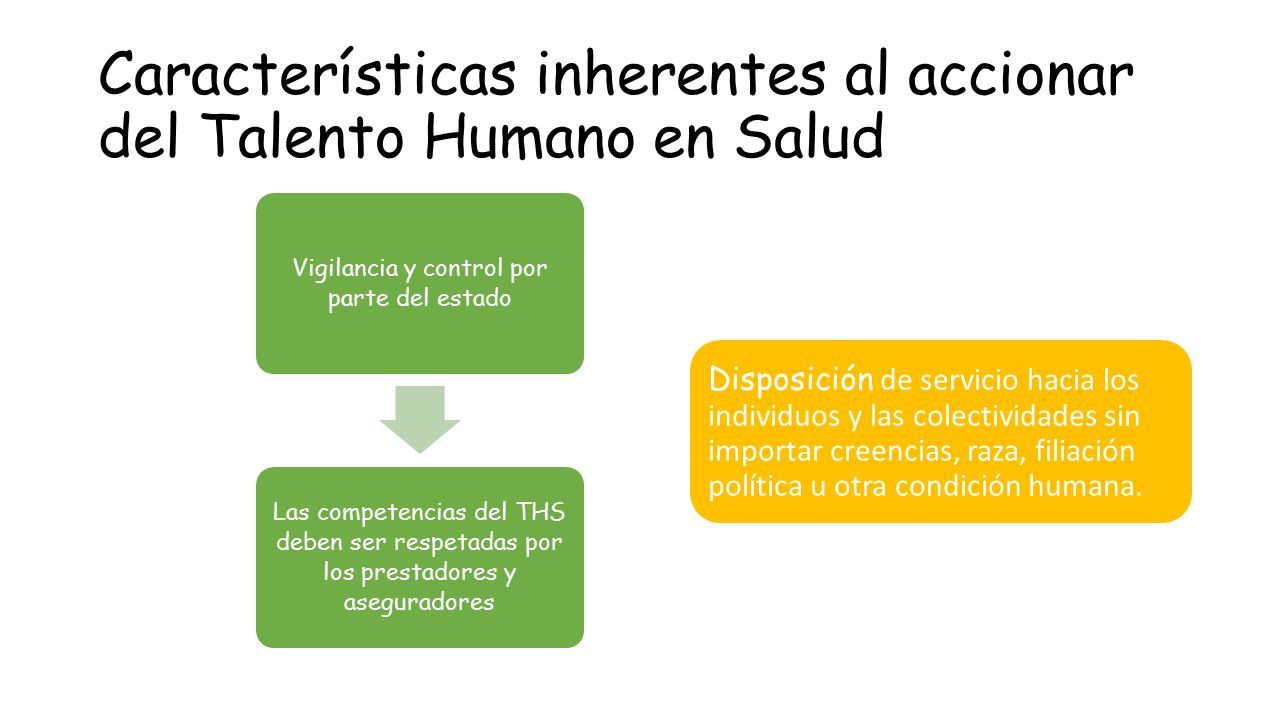 Características inherentes al accionar del Talento Humano en Salud

Vigilancia y control por parte del estado

Las competencias del THS deben ser respetadas por los prestadores y aseguradores

Disposición de servicio hacia los individuos y las colectividades sin importar creencias, raza, filiación política u otra condición humana.